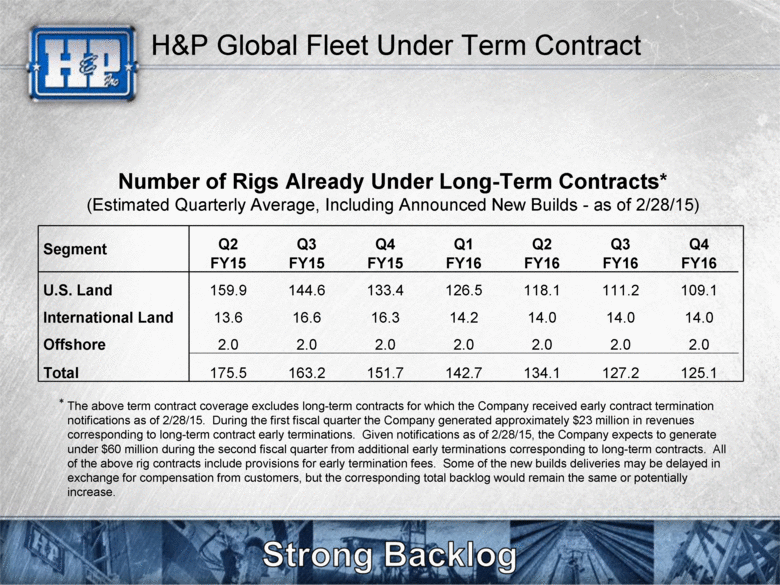 H&P Global Fleet Under Term Contract

Number of Rigs Already Under Long-Term Contracts*
(Estimated Quarterly Average, Including Announced New Builds - as of 2/28/15)

| Segment | Q2 FY15 | Q3 FY15 | Q4 FY15 | Q1 FY16 | Q2 FY16 | Q3 FY16 | Q4 FY16 |
|---|---|---|---|---|---|---|---|
| U.S. Land | 159.9 | 144.6 | 133.4 | 126.5 | 118.1 | 111.2 | 109.1 |
| International Land | 13.6 | 16.6 | 16.3 | 14.2 | 14.0 | 14.0 | 14.0 |
| Offshore | 2.0 | 2.0 | 2.0 | 2.0 | 2.0 | 2.0 | 2.0 |
| Total | 175.5 | 163.2 | 151.7 | 142.7 | 134.1 | 127.2 | 125.1 |

* The above term contract coverage excludes long-term contracts for which the Company received early contract termination notifications as of 2/28/15. During the first fiscal quarter the Company generated approximately $23 million in revenues corresponding to long-term contract early terminations. Given notifications as of 2/28/15, the Company expects to generate under $60 million during the second fiscal quarter from additional early terminations corresponding to long-term contracts. All of the above rig contracts include provisions for early termination fees. Some of the new builds deliveries may be delayed in exchange for compensation from customers, but the corresponding total backlog would remain the same or potentially increase.

Strong Backlog